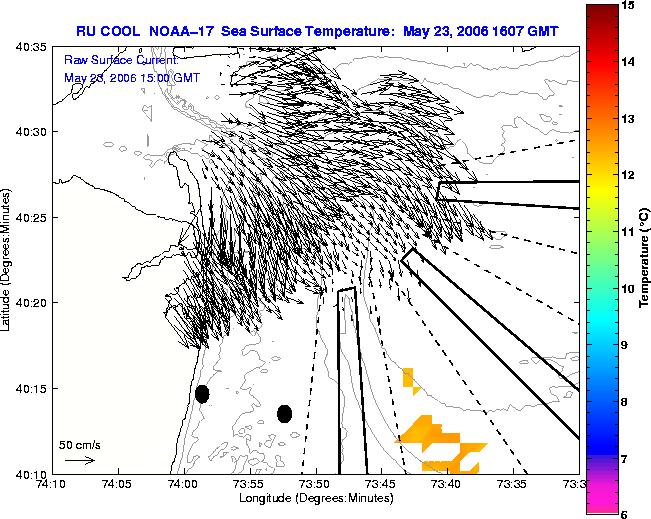 RU COOL NOAA–17 Sea Surface Temperature: May 23, 2006 1607 GMT

Raw Surface Current:
May 23, 2006 15:00 GMT

40:35
40:30
40:25
40:20
40:15
40:10

Latitude (Degrees:Minutes)

50 cm/s

74:10 74:05 74:00 73:55 73:50 73:45 73:40 73:35 73:3

Longitude (Degrees:Minutes)

15
14
13
12
11
10
9
8
7
6

Temperature (°C)